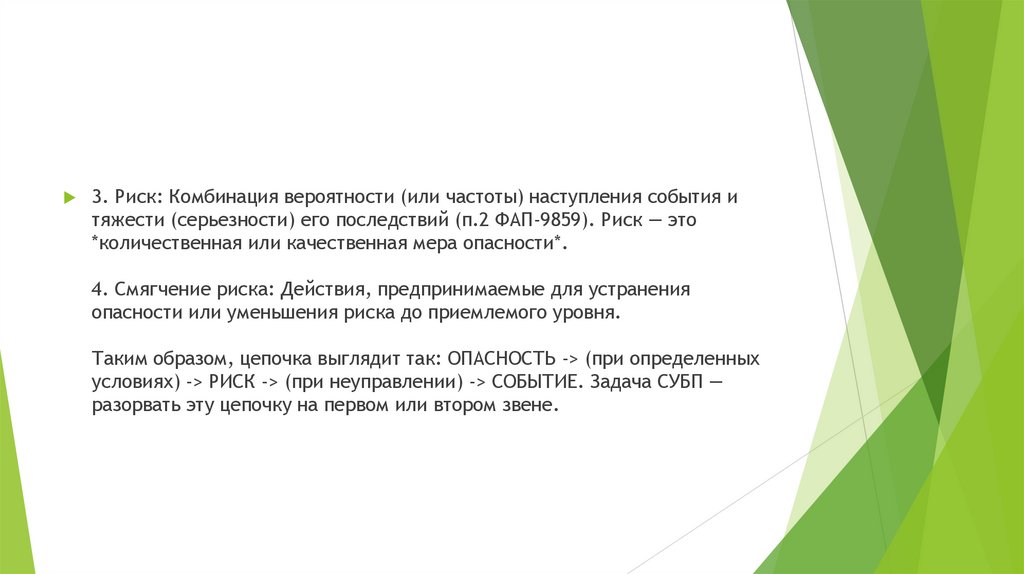 3. Риск: Комбинация вероятности (или частоты) наступления события и тяжести (серьезности) его последствий (п.2 ФАП-9859). Риск — это *количественная или качественная мера опасности*.

4. Смягчение риска: Действия, предпринимаемые для устранения опасности или уменьшения риска до приемлемого уровня.

Таким образом, цепочка выглядит так: ОПАСНОСТЬ -> (при определенных условиях) -> РИСК -> (при неуправлении) -> СОБЫТИЕ. Задача СУБП — разорвать эту цепочку на первом или втором звене.